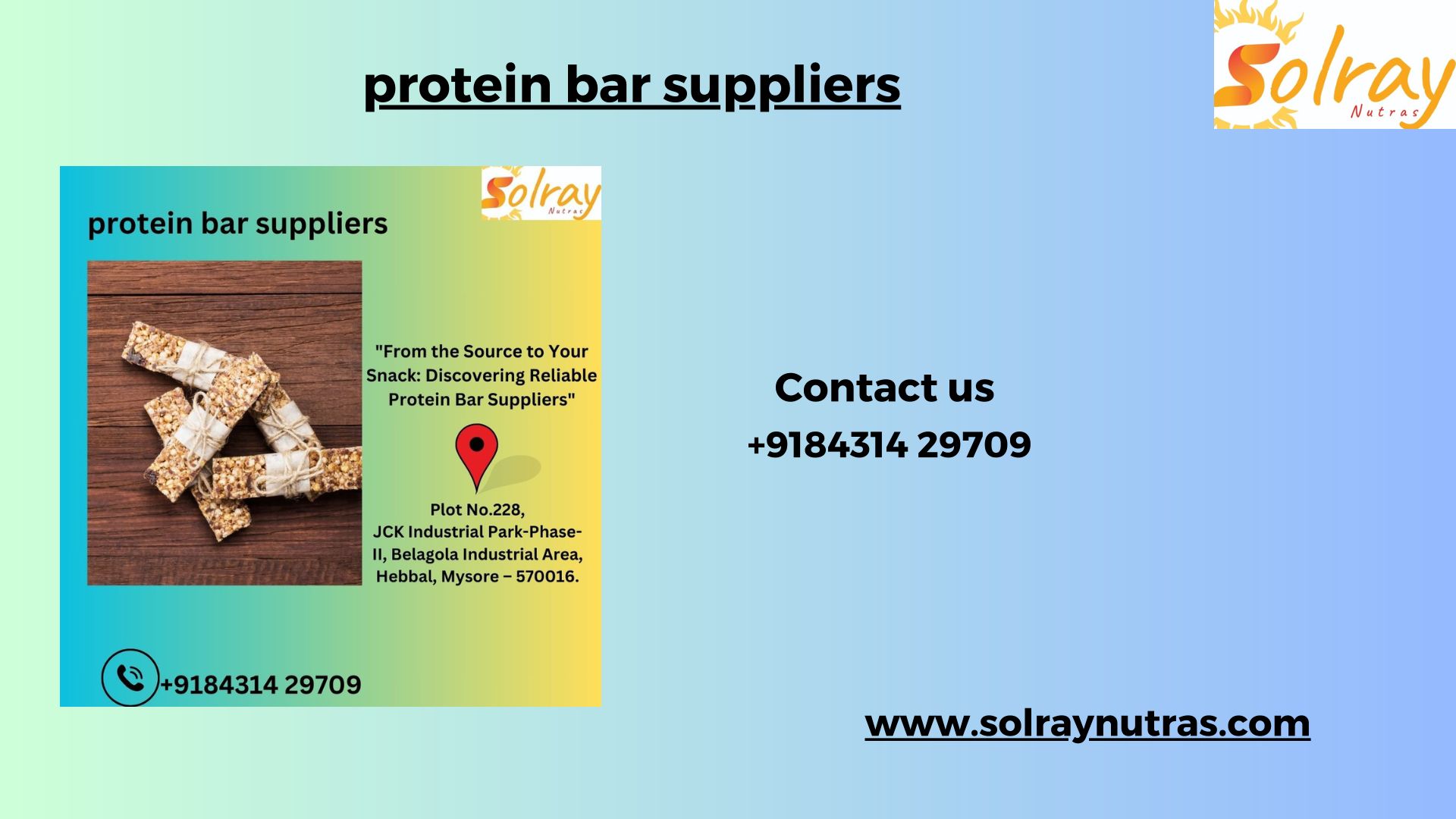 protein bar suppliers

Solray
Nutras

Solray
Nutras

protein bar suppliers

"From the Source to Your Snack: Discovering Reliable Protein Bar Suppliers"

Plot No.228,
JCK Industrial Park-Phase-II, Belagola Industrial Area, Hebbal, Mysore – 570016.

+9184314 29709

Contact us
+9184314 29709

www.solraynutras.com